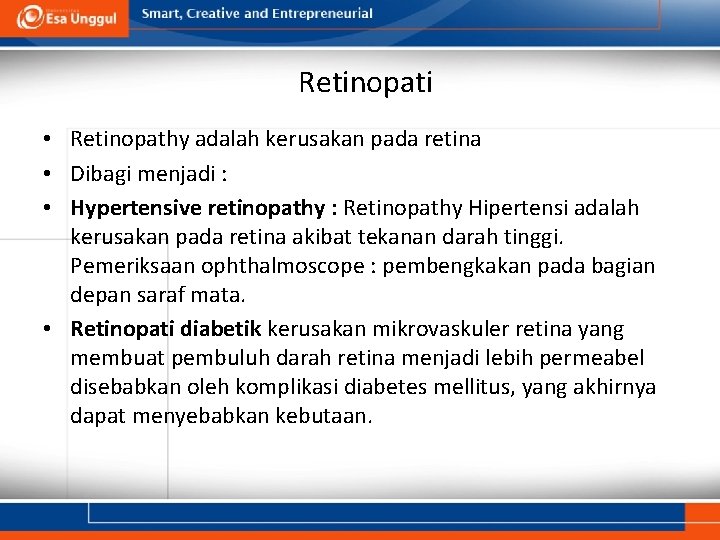 Esa Unggul
Smart, Creative and Entrepreneurial

Retinopati

• Retinopathy adalah kerusakan pada retina
• Dibagi menjadi :
• Hypertensive retinopathy : Retinopathy Hipertensi adalah kerusakan pada retina akibat tekanan darah tinggi. Pemeriksaan ophthalmoscope : pembengkakan pada bagian depan saraf mata.
• Retinopati diabetik kerusakan mikrovaskuler retina yang membuat pembuluh darah retina menjadi lebih permeabel disebabkan oleh komplikasi diabetes mellitus, yang akhirnya dapat menyebabkan kebutaan.